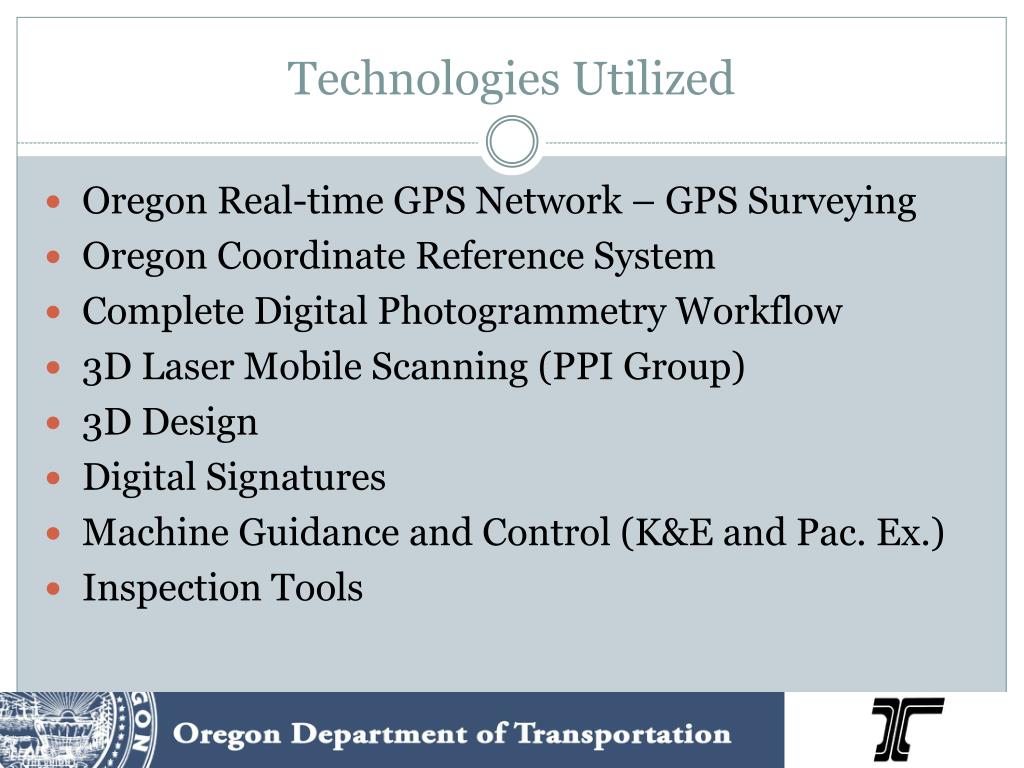 Technologies Utilized

- Oregon Real-time GPS Network – GPS Surveying
- Oregon Coordinate Reference System
- Complete Digital Photogrammetry Workflow
- 3D Laser Mobile Scanning (PPI Group)
- 3D Design
- Digital Signatures
- Machine Guidance and Control (K&E and Pac. Ex.)
- Inspection Tools

Oregon Department of Transportation